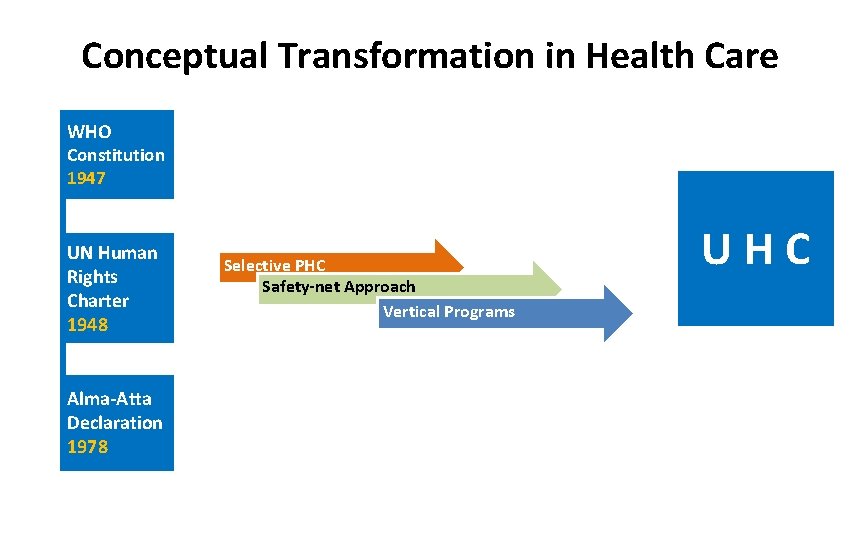 Conceptual Transformation in Health Care

WHO Constitution 1947

UN Human Rights Charter 1948

Alma-Atta Declaration 1978

Selective PHC

Safety-net Approach

Vertical Programs

U H C